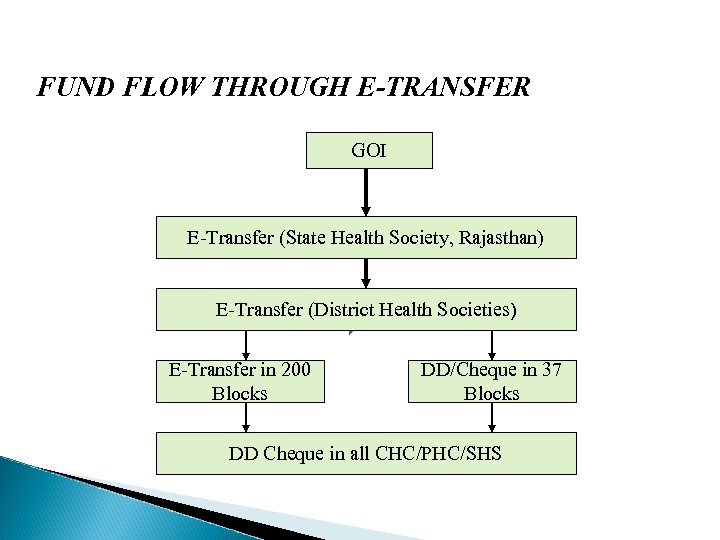 FUND FLOW THROUGH E-TRANSFER

GOI

E-Transfer (State Health Society, Rajasthan)

E-Transfer (District Health Societies)

E-Transfer in 200 Blocks

DD/Cheque in 37 Blocks

DD Cheque in all CHC/PHC/SHS